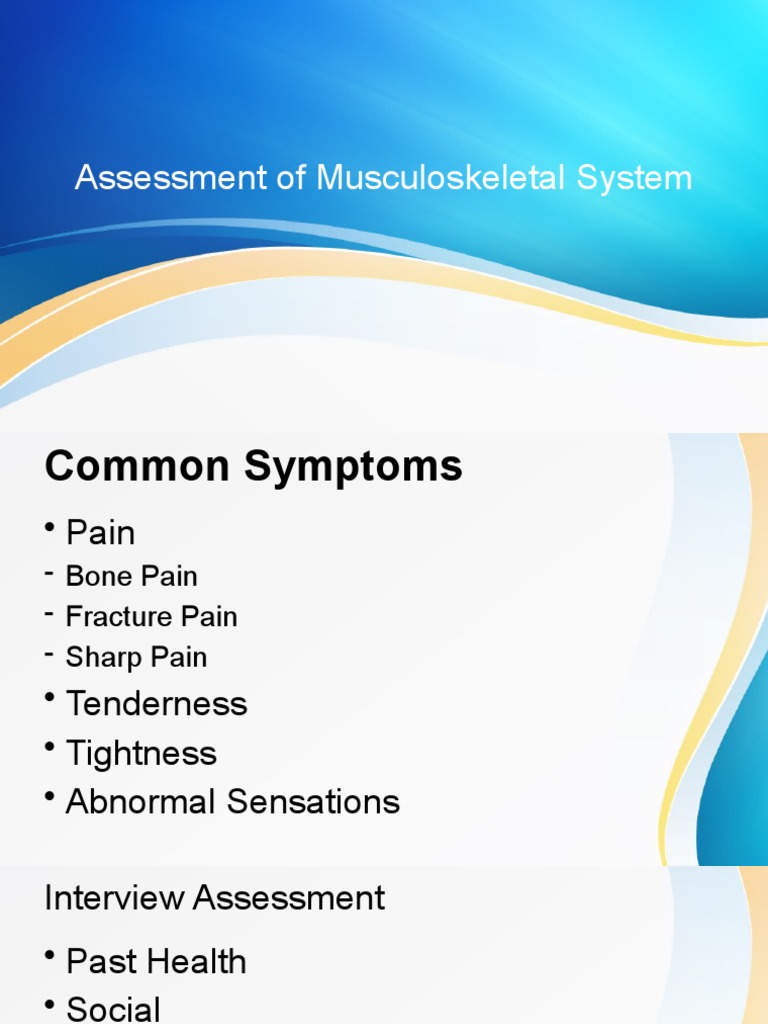 Assessment of Musculoskeletal System

Common Symptoms

• Pain
- Bone Pain
- Fracture Pain
- Sharp Pain
• Tenderness
• Tightness
• Abnormal Sensations

Interview Assessment

• Past Health
• Social